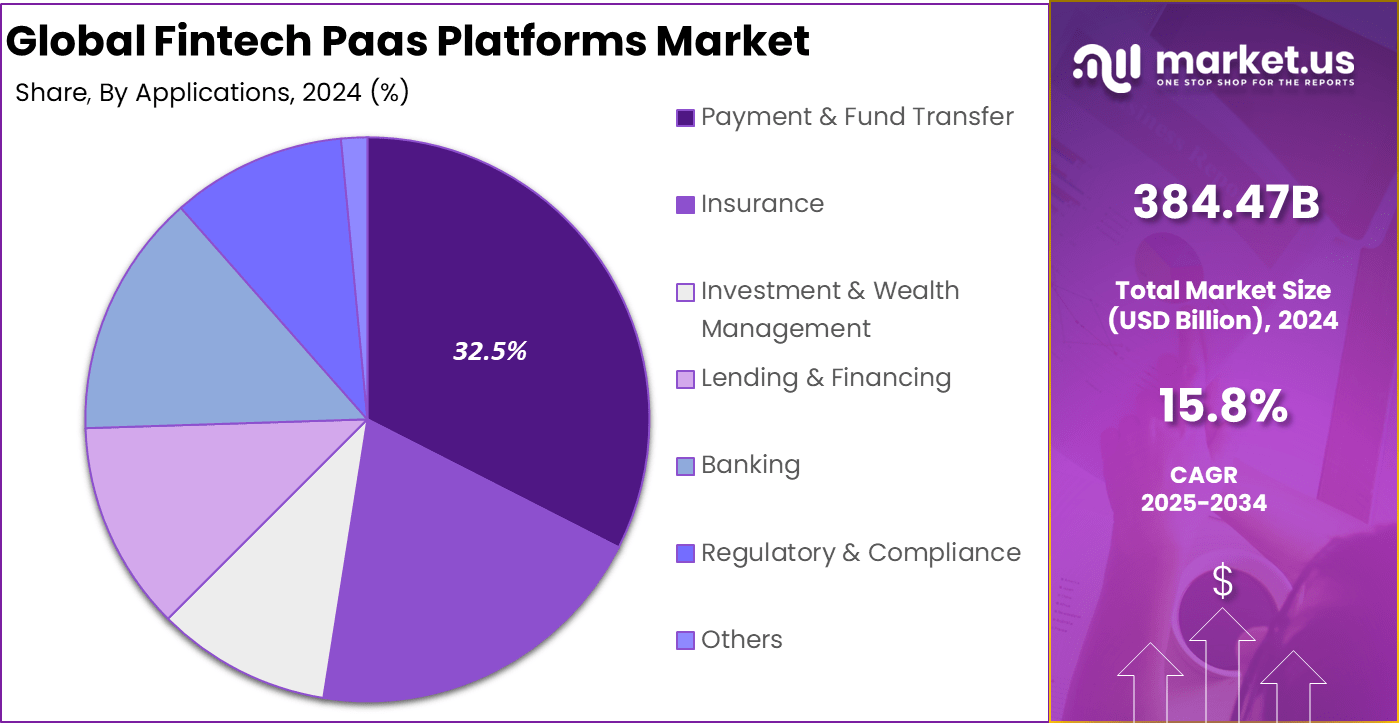 Global Fintech Paas Platforms Market

Share, By Applications, 2024 (%)

32.5%

Payment & Fund Transfer

Insurance

Investment & Wealth Management

Lending & Financing

Banking

Regulatory & Compliance

Others

market.us
ONE STOP SHOP FOR THE REPORTS

384.47B

Total Market Size (USD Billion), 2024

15.8%

CAGR 2025-2034

$